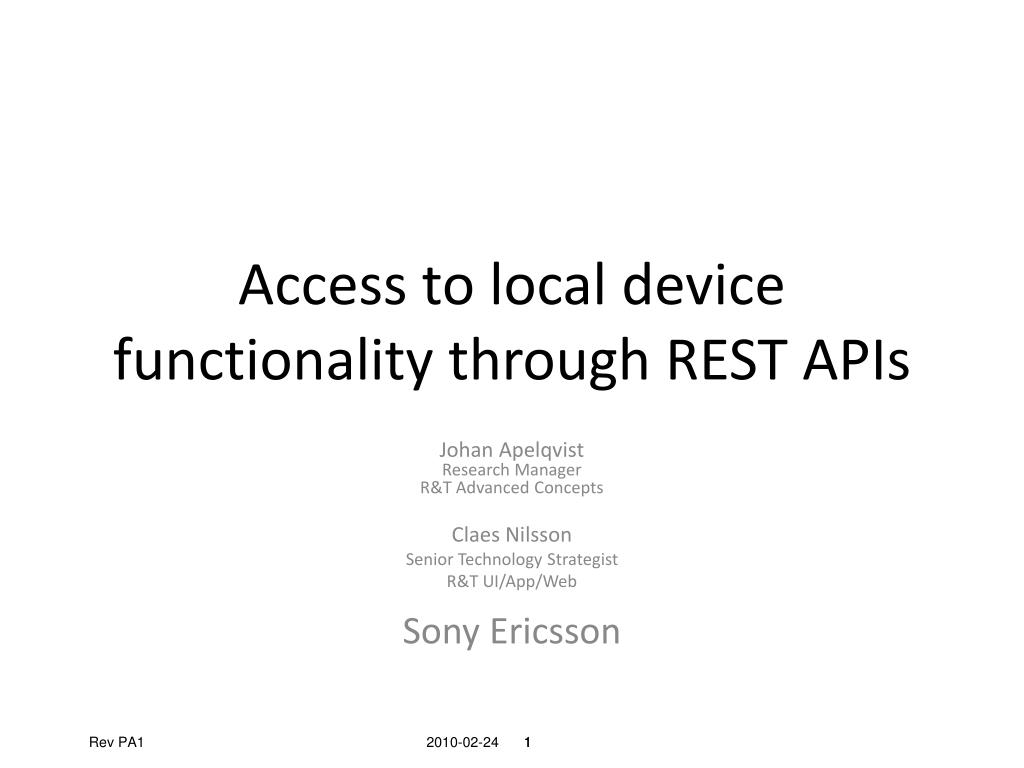 Access to local device functionality through REST APIs

Johan Apelqvist
Research Manager
R&T Advanced Concepts

Claes Nilsson
Senior Technology Strategist
R&T UI/App/Web

Sony Ericsson

Rev PA1

2010-02-24

1